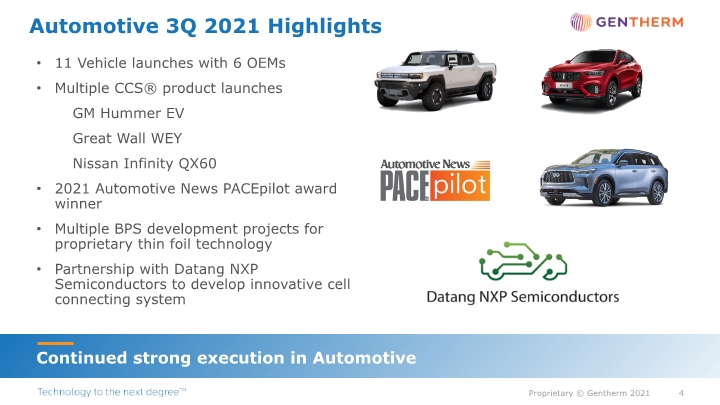 Automotive 3Q 2021 Highlights

GENTHERM

• 11 Vehicle launches with 6 OEMs
• Multiple CCS® product launches
GM Hummer EV
Great Wall WEY
Nissan Infinity QX60
• 2021 Automotive News PACEpilot award winner
• Multiple BPS development projects for proprietary thin foil technology
• Partnership with Datang NXP Semiconductors to develop innovative cell connecting system

Automotive News PACEpilot

Datang NXP Semiconductors

Continued strong execution in Automotive

Technology to the next degree™

Proprietary © Gentherm 2021 4